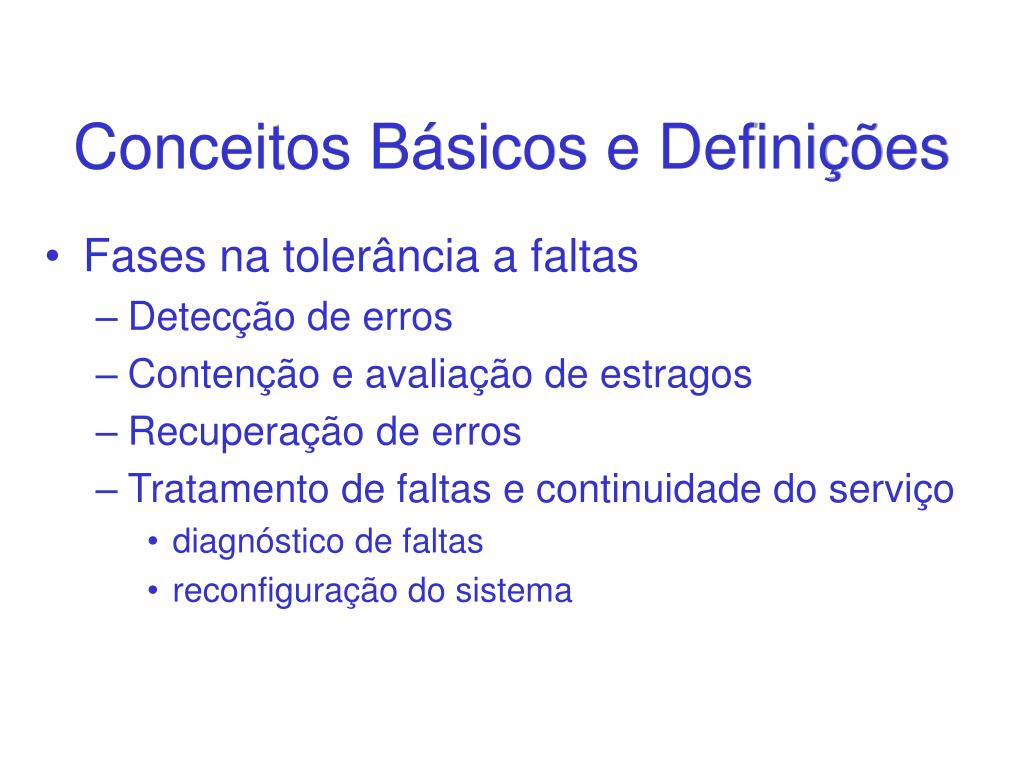 Conceitos Básicos e Definições

• Fases na tolerância a faltas
– Detecção de erros
– Contenção e avaliação de estragos
– Recuperação de erros
– Tratamento de faltas e continuidade do serviço
• diagnóstico de faltas
• reconfiguração do sistema